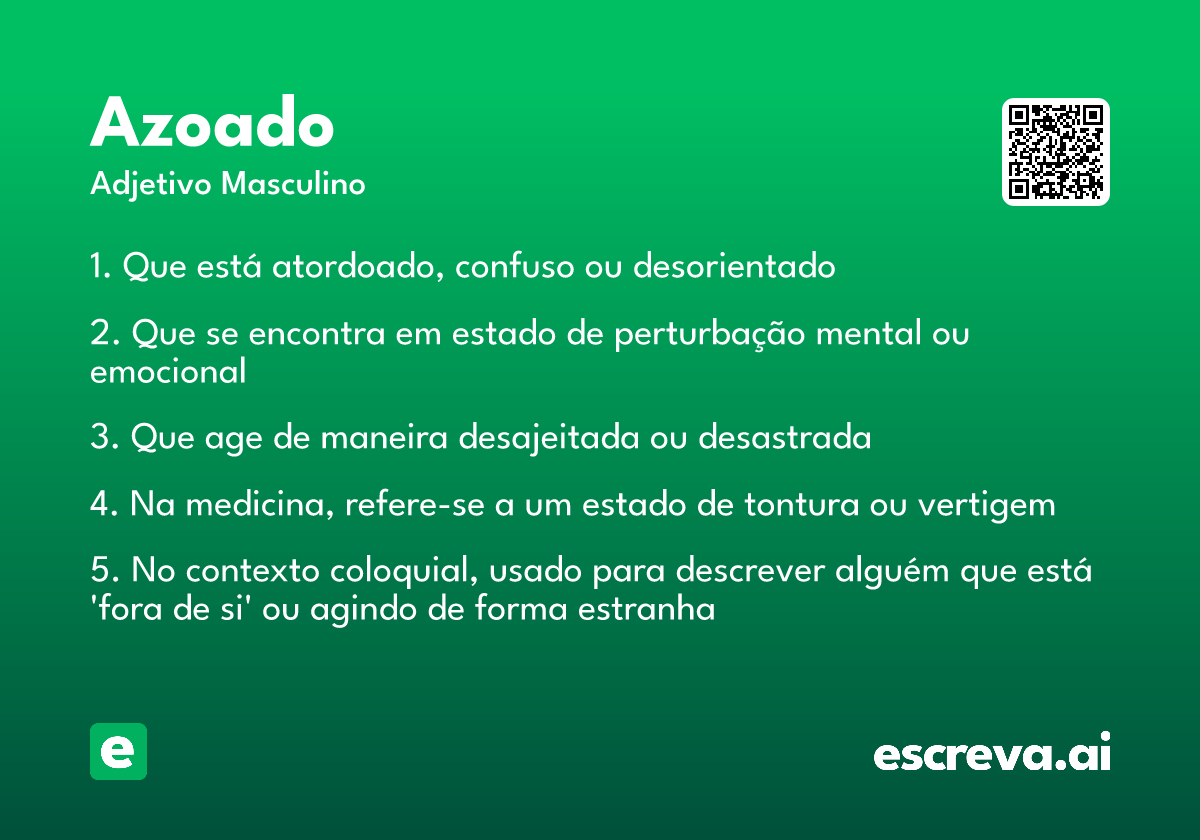 Azoado

Adjetivo Masculino

1. Que está atordoado, confuso ou desorientado

2. Que se encontra em estado de perturbação mental ou emocional

3. Que age de maneira desajeitada ou desastrada

4. Na medicina, refere-se a um estado de tontura ou vertigem

5. No contexto coloquial, usado para descrever alguém que está 'fora de si' ou agindo de forma estranha

e

escreva.ai